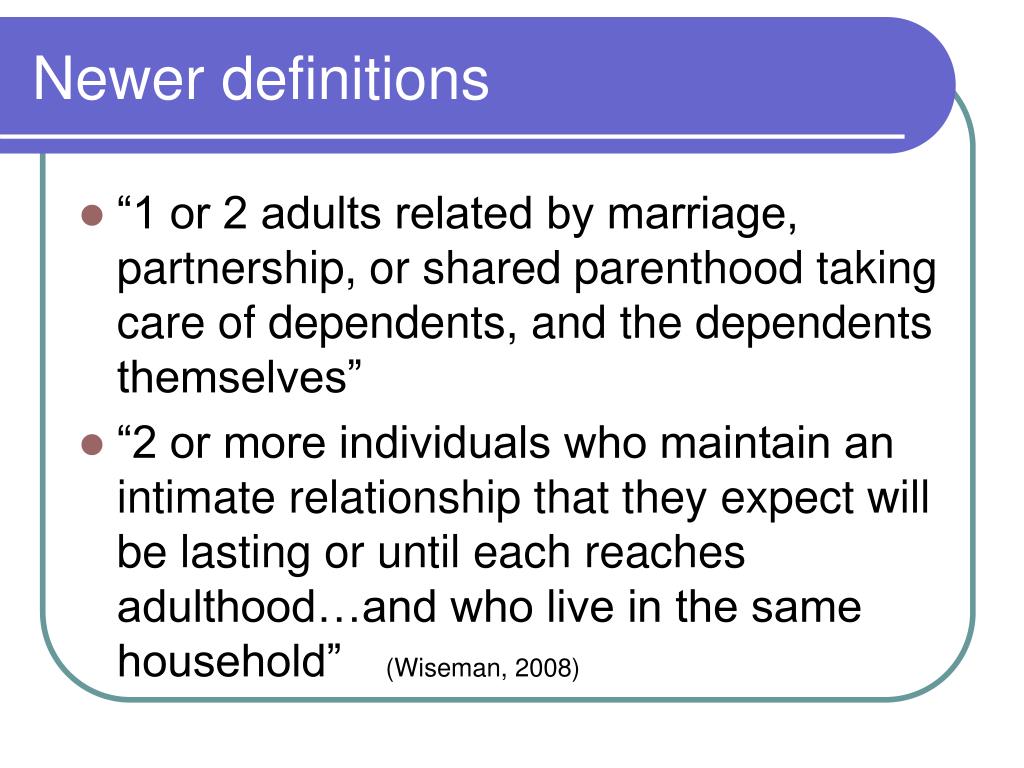 Newer definitions

- “1 or 2 adults related by marriage, partnership, or shared parenthood taking care of dependents, and the dependents themselves”
- “2 or more individuals who maintain an intimate relationship that they expect will be lasting or until each reaches adulthood…and who live in the same household” (Wiseman, 2008)